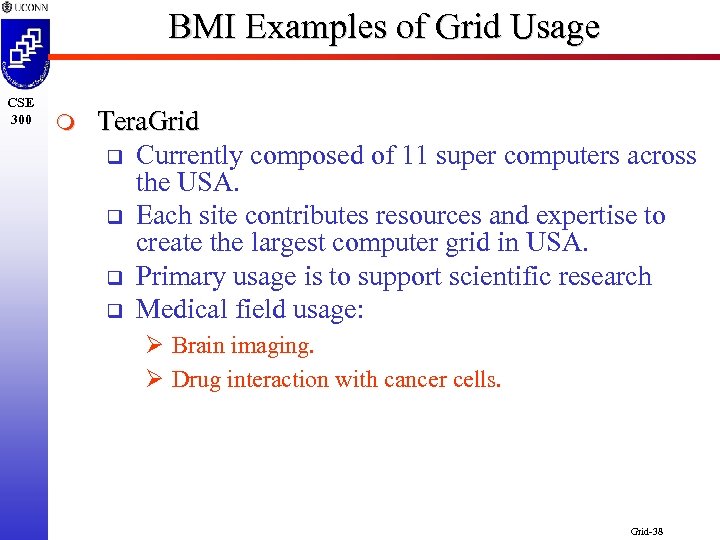 UCONN

BMI Examples of Grid Usage

CSE 300

TeraGrid

Currently composed of 11 super computers across the USA.

Each site contributes resources and expertise to create the largest computer grid in USA.

Primary usage is to support scientific research

Medical field usage:

Brain imaging.

Drug interaction with cancer cells.

Grid-38